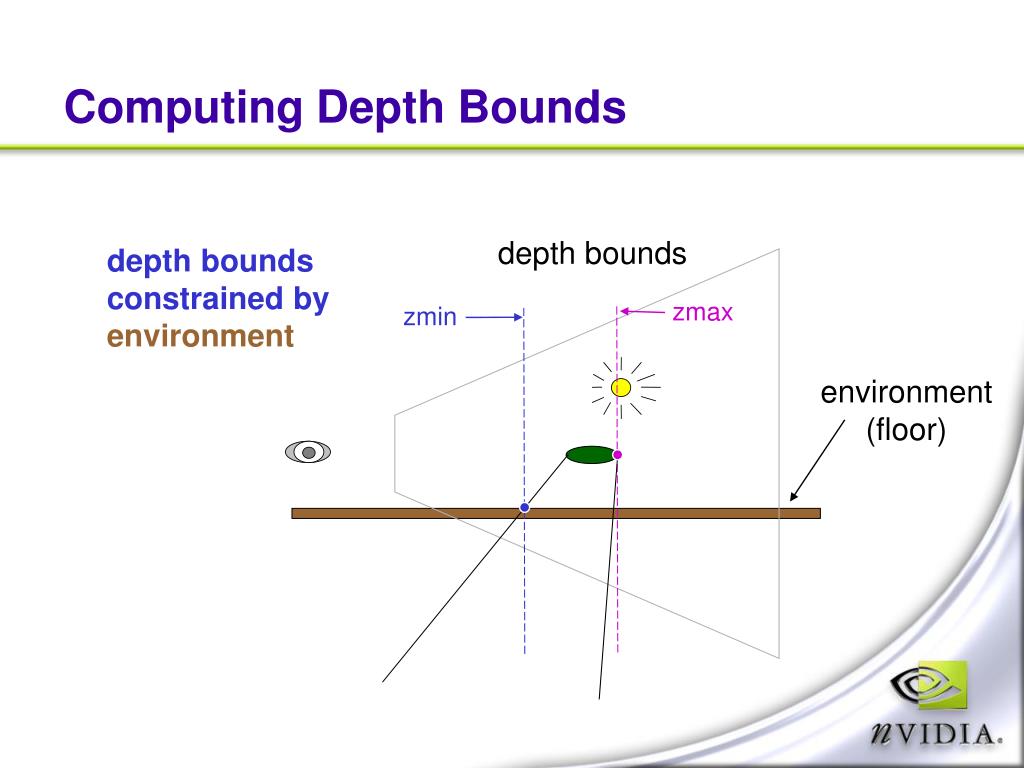 Computing Depth Bounds

depth bounds constrained by environment

depth bounds

zmin

zmax

environment (floor)

nVIDIA.